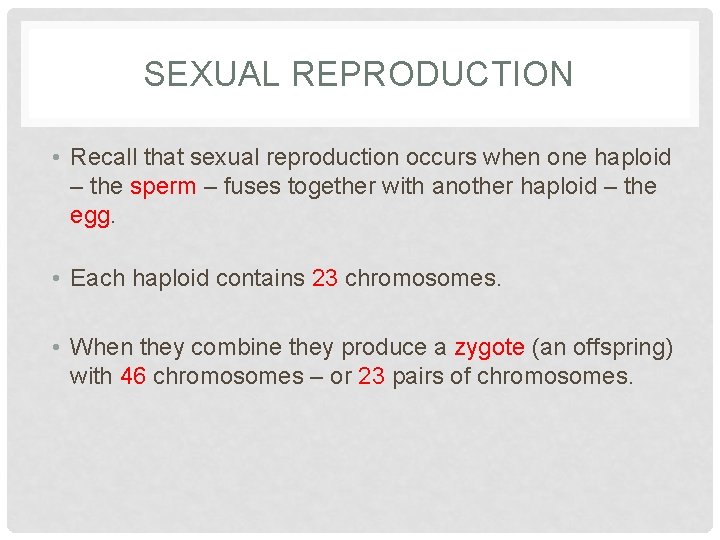 SEXUAL REPRODUCTION

• Recall that sexual reproduction occurs when one haploid – the sperm – fuses together with another haploid – the egg.

• Each haploid contains 23 chromosomes.

• When they combine they produce a zygote (an offspring) with 46 chromosomes – or 23 pairs of chromosomes.